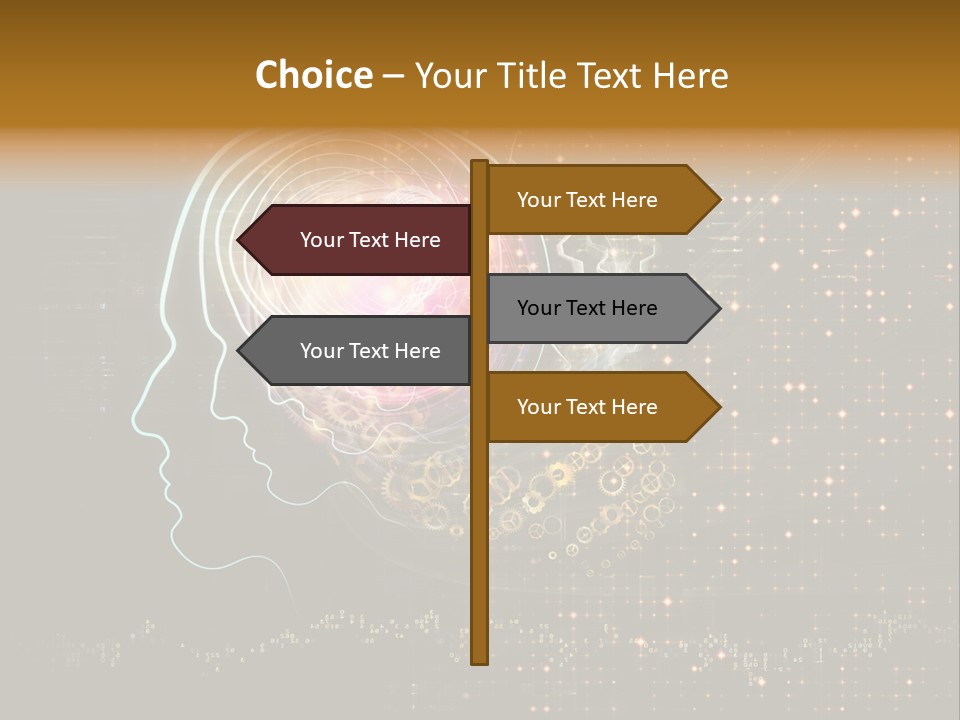 Choice – Your Title Text Here

Your Text Here

Your Text Here

Your Text Here

Your Text Here

Your Text Here